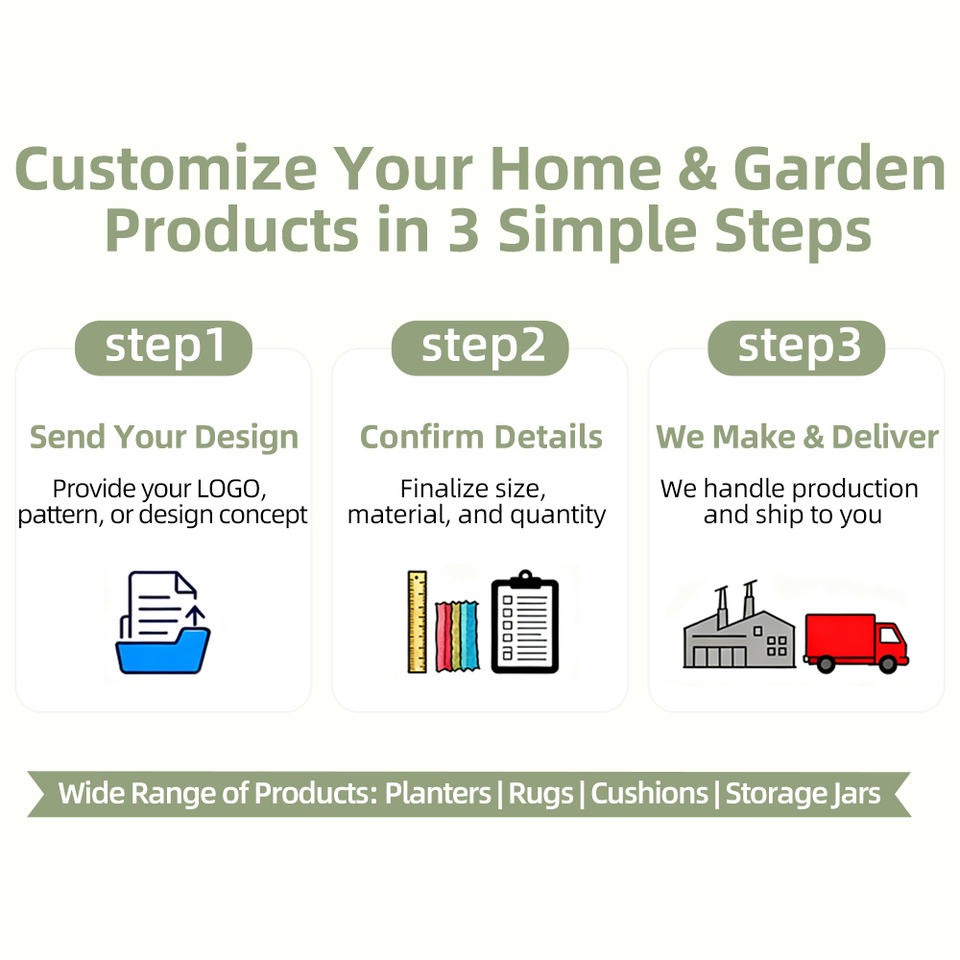 Customize Your Home & Garden Products in 3 Simple Steps

step1

Send Your Design

Provide your LOGO, pattern, or design concept

step2

Confirm Details

Finalize size, material, and quantity

step3

We Make & Deliver

We handle production and ship to you

Wide Range of Products: Planters | Rugs | Cushions | Storage Jars